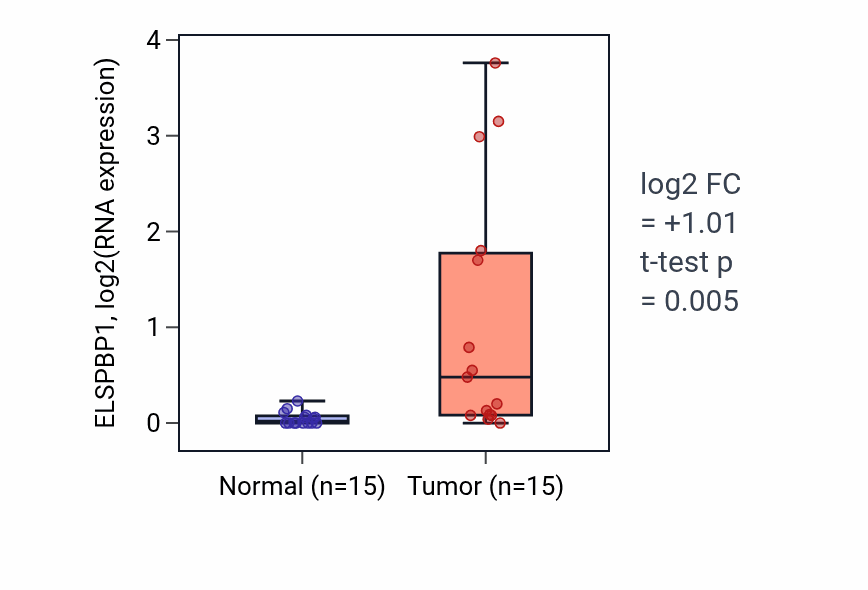 ELSPBP1, log2(RNA expression)

4
3
2
1
0

Normal (n=15)
Tumor (n=15)

log2 FC
= +1.01
t-test p
= 0.005